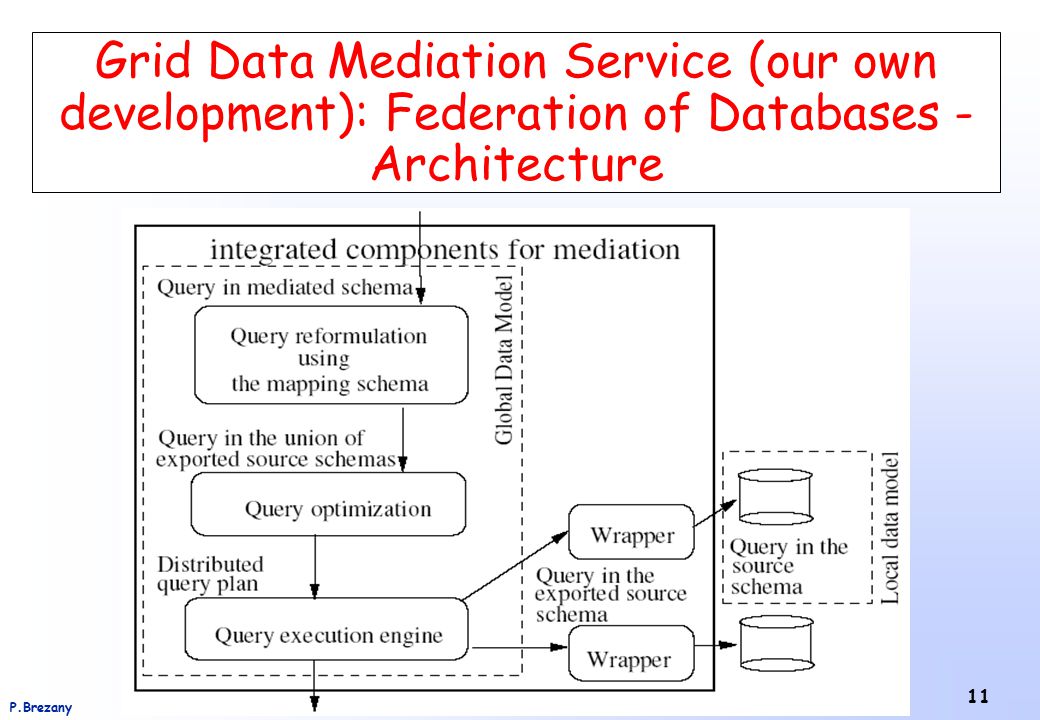 Grid Data Mediation Service (our own development): Federation of Databases - Architecture

integrated components for mediation

Query in mediated schema

Query reformulation using the mapping schema

Global Data Model

Query in the union of exported source schemas

Query optimization

Distributed query plan

Query execution engine

Wrapper

Query in the exported source schema

Wrapper

Query in the source schema

Local data model

P.Brezany

11